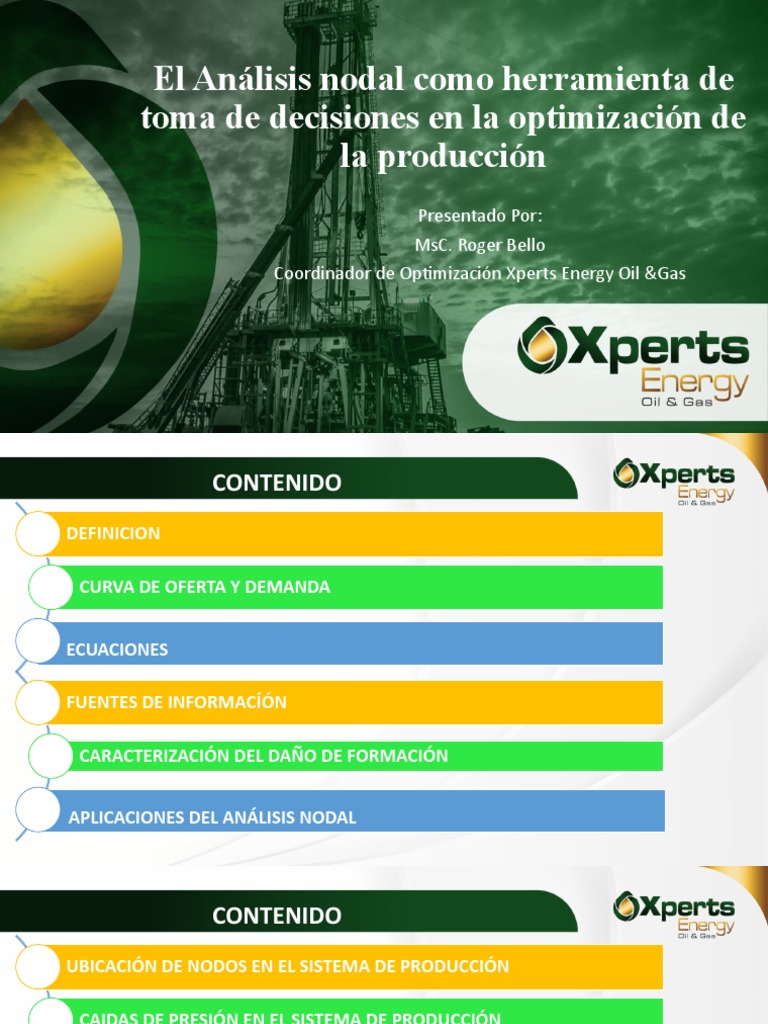 El Análisis nodal como herramienta de toma de decisiones en la optimización de la producción

Presentado Por:
MsC. Roger Bello
Coordinador de Optimización Xperts Energy Oil &Gas

Xperts Energy Oil & Gas

CONTENIDO

Xperts Energy Oil & Gas

DEFINICION

CURVA DE OFERTA Y DEMANDA

ECUACIONES

FUENTES DE INFORMACÍÓN

CARACTERIZACIÓN DEL DAÑO DE FORMACIÓN

APLICACIONES DEL ANÁLISIS NODAL

CONTENIDO

Xperts Energy Oil & Gas

UBICACIÓN DE NODOS EN EL SISTEMA DE PRODUCCIÓN

CAIDAS DE PRESIÓN EN EL SISTEMA DE PRODUCCIÓN